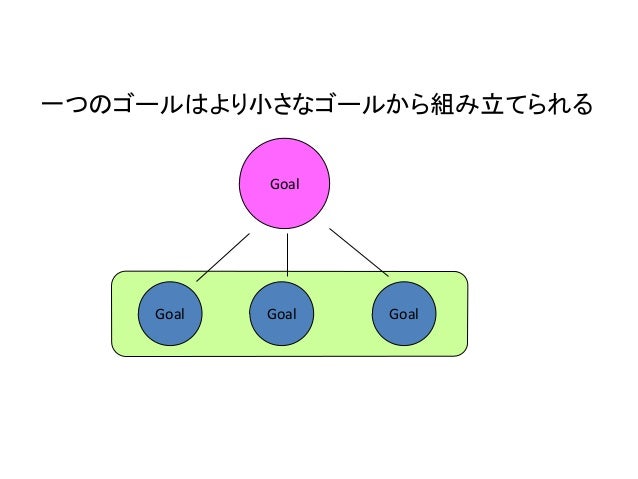 一つのゴールはより小さなゴールから組み立てられる

Goal

Goal

Goal

Goal